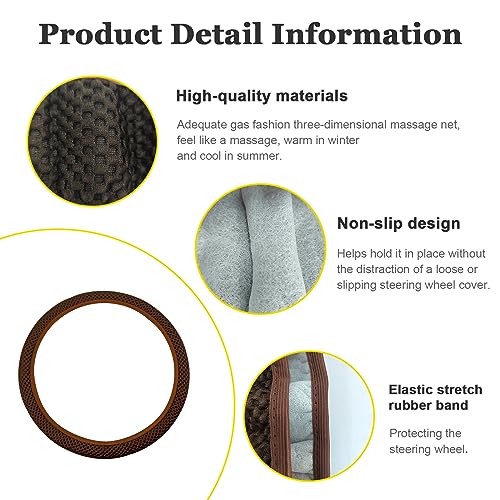 Product Detail Information

High-quality materials

Adequate gas fashion three-dimensional massage net, feel like a massage, warm in winter and cool in summer.

Non-slip design

Helps hold it in place without the distraction of a loose or slipping steering wheel cover.

Elastic stretch rubber band

Protecting the steering wheel.